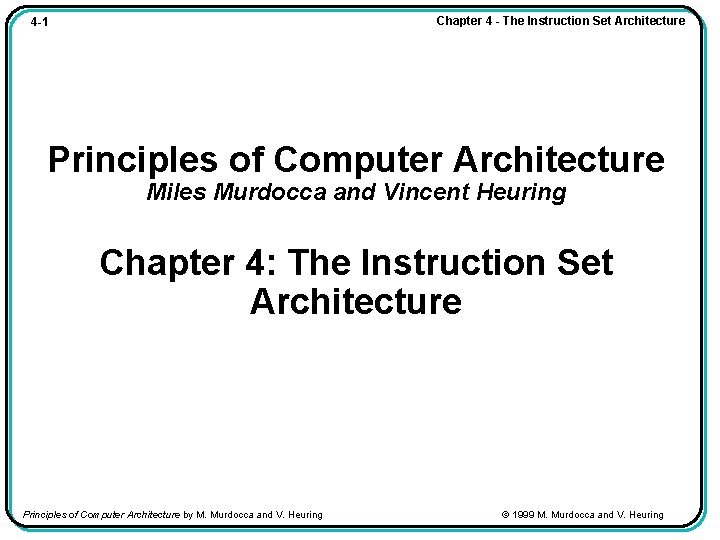 4-1

Chapter 4 - The Instruction Set Architecture

Principles of Computer Architecture
Miles Murdocca and Vincent Heuring

Chapter 4: The Instruction Set Architecture

Principles of Computer Architecture by M. Murdocca and V. Heuring

© 1999 M. Murdocca and V. Heuring